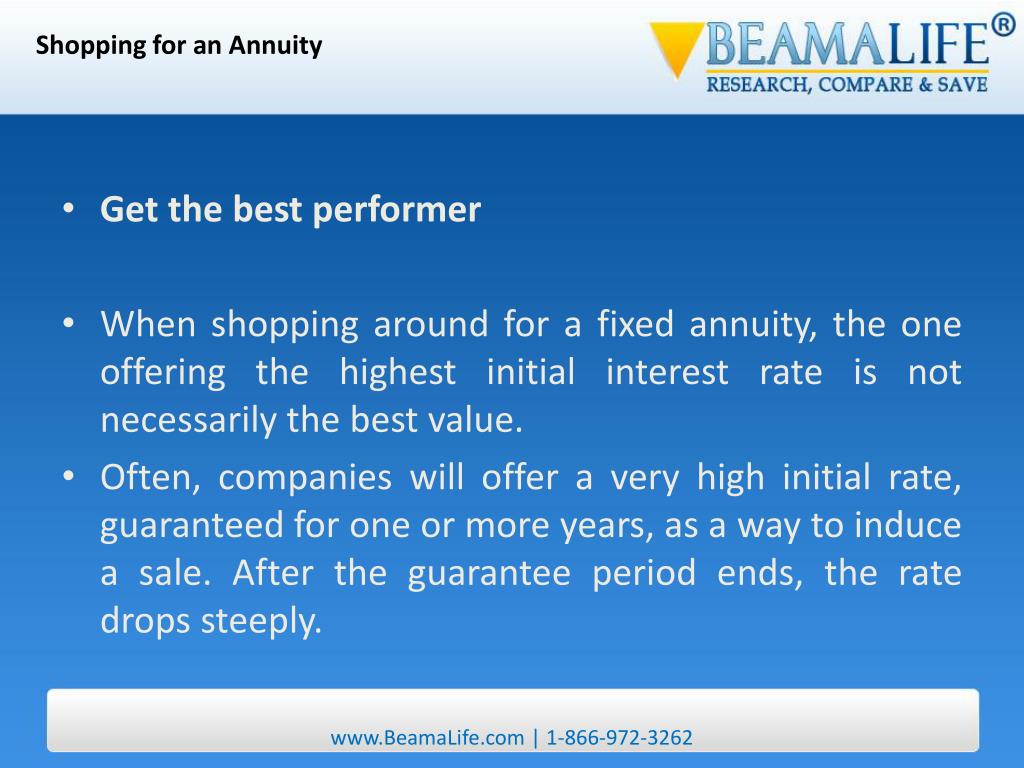 Shopping for an Annuity

BEAMALIFE®
RESEARCH, COMPARE & SAVE

• Get the best performer

• When shopping around for a fixed annuity, the one offering the highest initial interest rate is not necessarily the best value.
• Often, companies will offer a very high initial rate, guaranteed for one or more years, as a way to induce a sale. After the guarantee period ends, the rate drops steeply.

www.BeamaLife.com | 1-866-972-3262